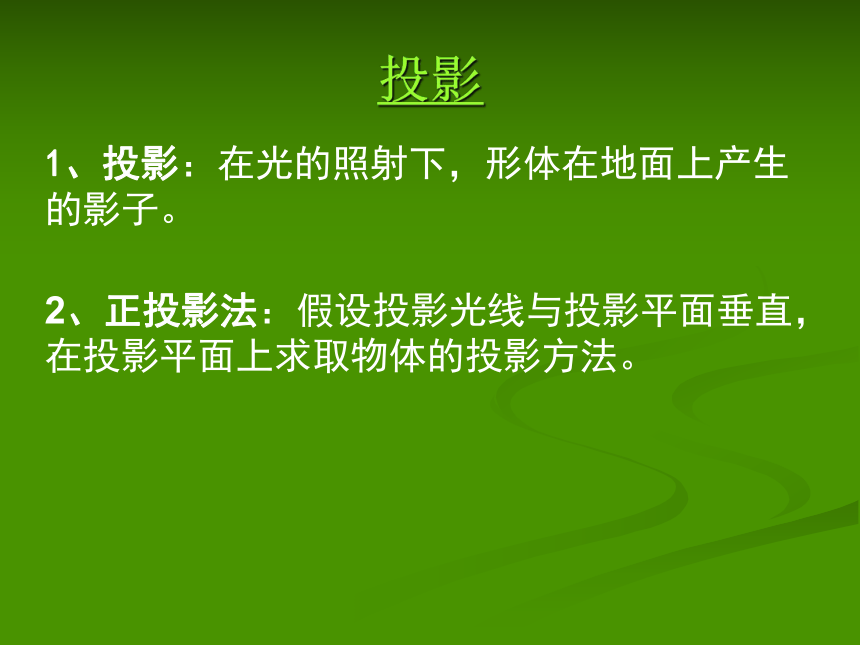 投影

1、投影：在光的照射下，形体在地面上产生的影子。

2、正投影法：假设投影光线与投影平面垂直，在投影平面上求取物体的投影方法。